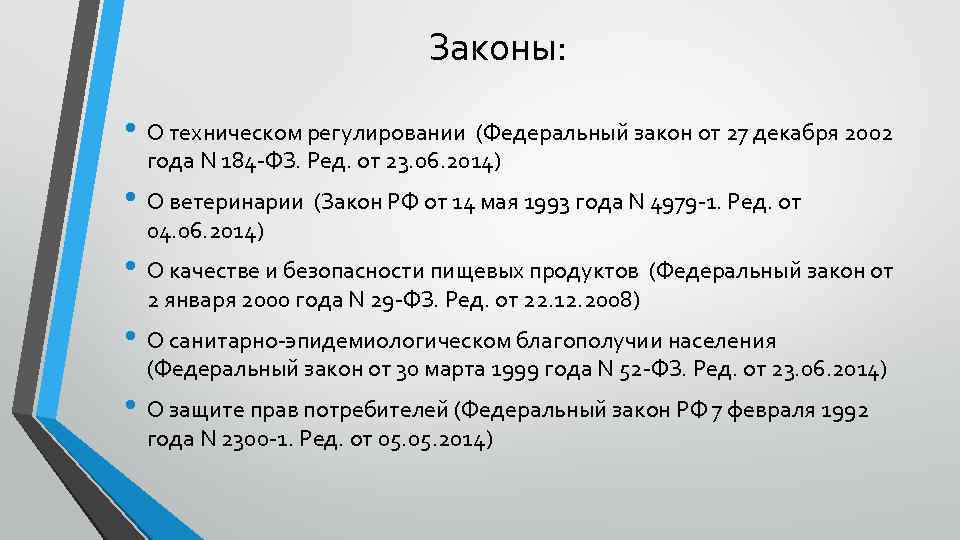 Законы:

• О техническом регулировании (Федеральный закон от 27 декабря 2002 года N 184-ФЗ. Ред. от 23.06.2014)
• О ветеринарии (Закон РФ от 14 мая 1993 года N 4979-1. Ред. от 04.06.2014)
• О качестве и безопасности пищевых продуктов (Федеральный закон от 2 января 2000 года N 29-ФЗ. Ред. от 22.12.2008)
• О санитарно-эпидемиологическом благополучии населения (Федеральный закон от 30 марта 1999 года N 52-ФЗ. Ред. от 23.06.2014)
• О защите прав потребителей (Федеральный закон РФ 7 февраля 1992 года N 2300-1. Ред. от 05.05.2014)